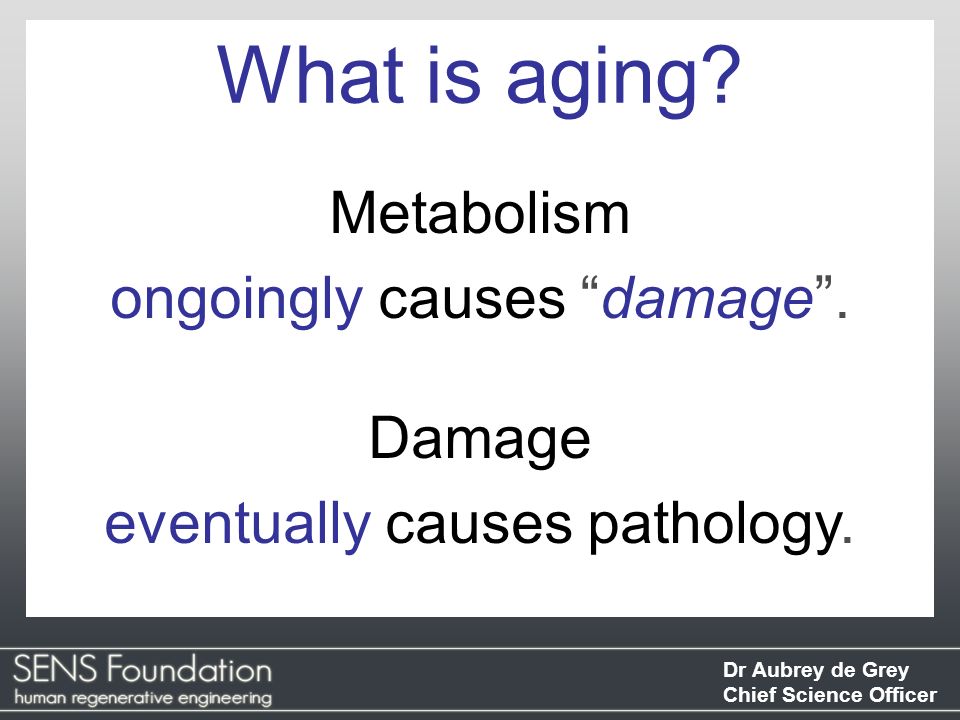 What is aging?

Metabolism ongoingly causes “damage”.

Damage eventually causes pathology.

SENS Foundation
human regenerative engineering

Dr Aubrey de Grey
Chief Science Officer